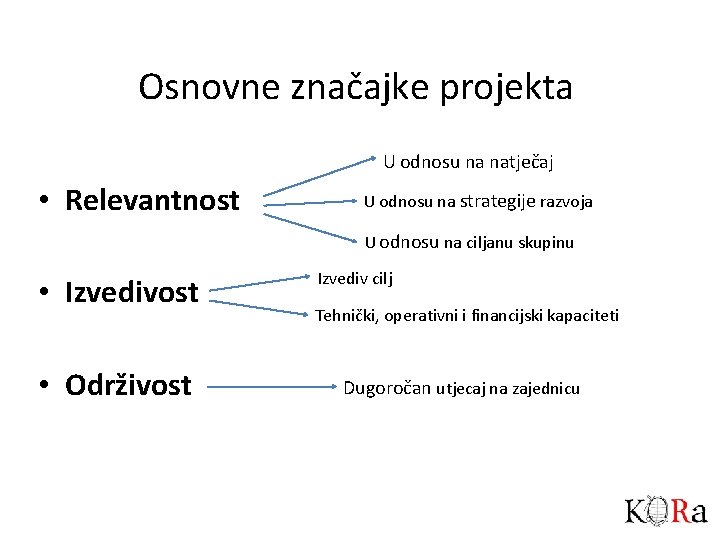 Osnovne značajke projekta

• Relevantnost

U odnosu na natječaj

U odnosu na strategije razvoja

U odnosu na ciljanu skupinu

• Izvedivost

Izvediv cilj

Tehnički, operativni i financijski kapaciteti

• Održivost

Dugoročan utjecaj na zajednicu

KORa